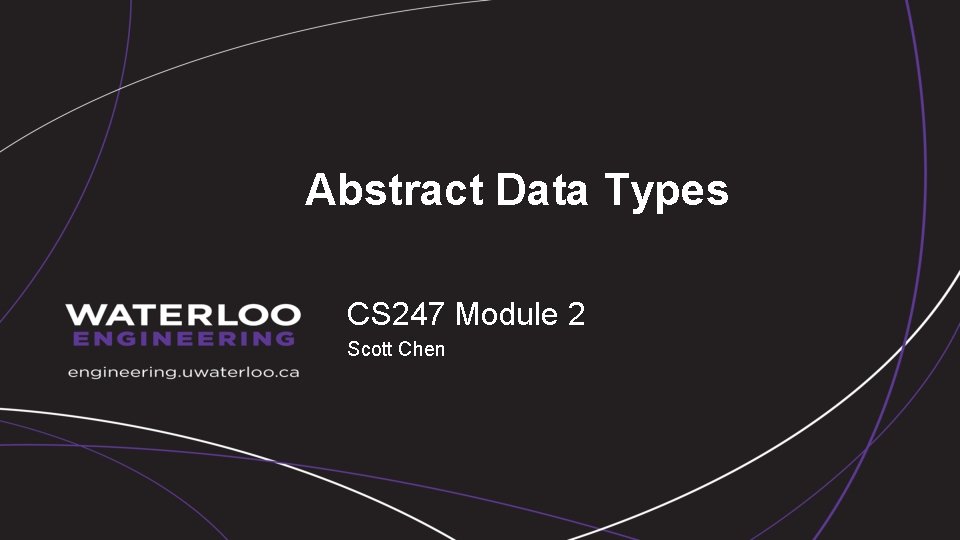 Abstract Data Types

WATERLOO
ENGINEERING
engineering.uwaterloo.ca

CS247 Module 2
Scott Chen